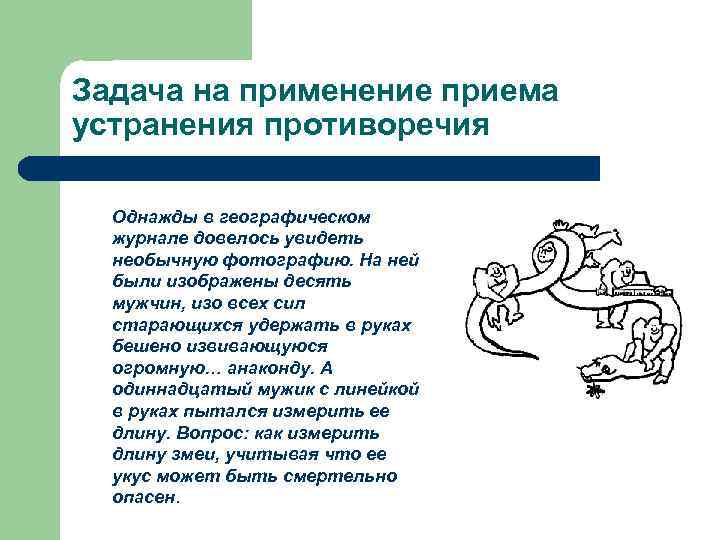 Задача на применение приема устранения противоречия

Однажды в географическом журнале довелось увидеть необычную фотографию. На ней были изображены десять мужчин, изо всех сил старающихся удержать в руках бешено извивающуюся огромную… анаконду. А одиннадцатый мужик с линейкой в руках пытался измерить ее длину. Вопрос: как измерить длину змеи, учитывая что ее укус может быть смертельно опасен.